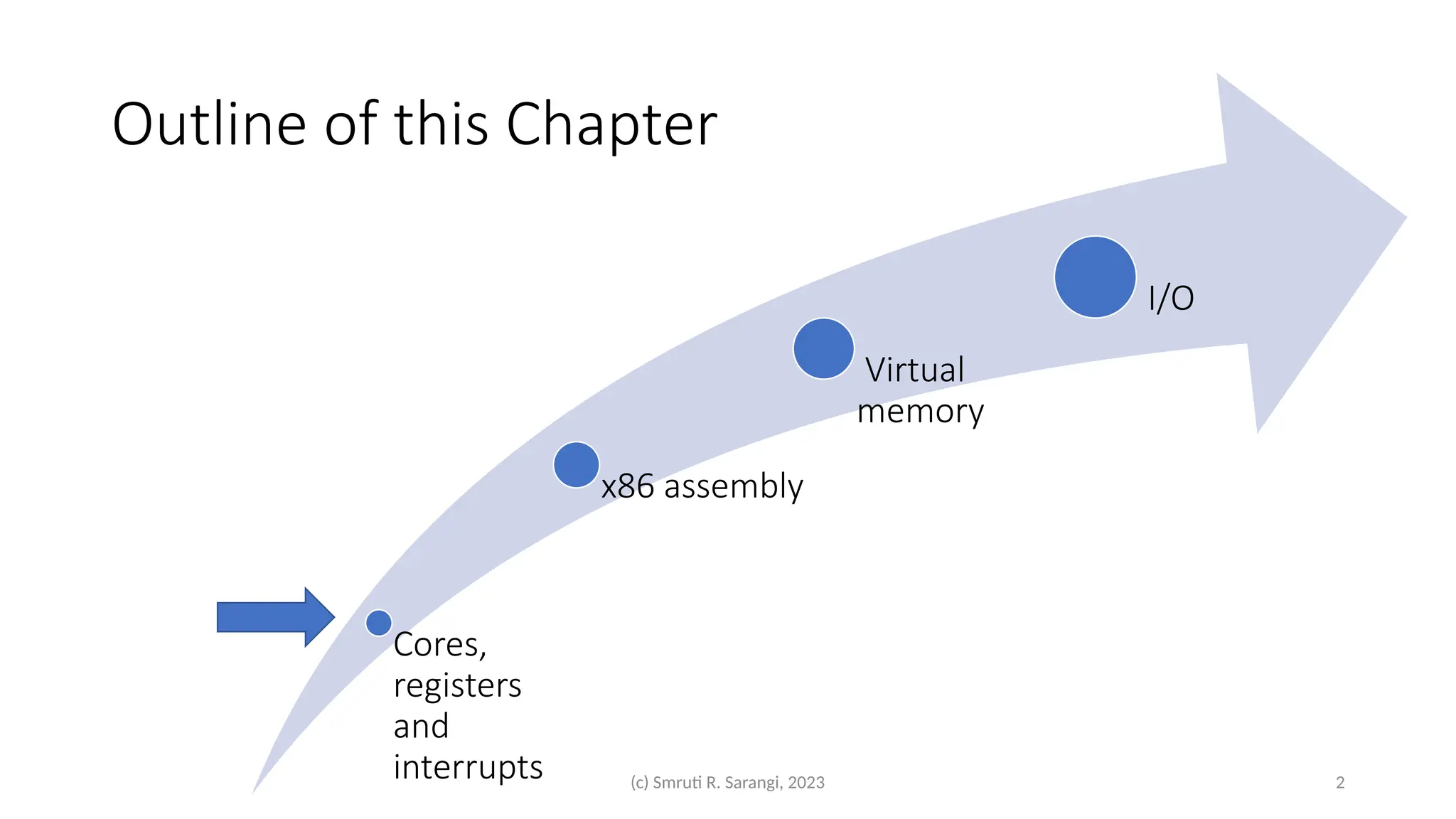 Outline of this Chapter

Cores, registers and interrupts

x86 assembly

Virtual memory

I/O

(c) Smruti R. Sarangi, 2023

2